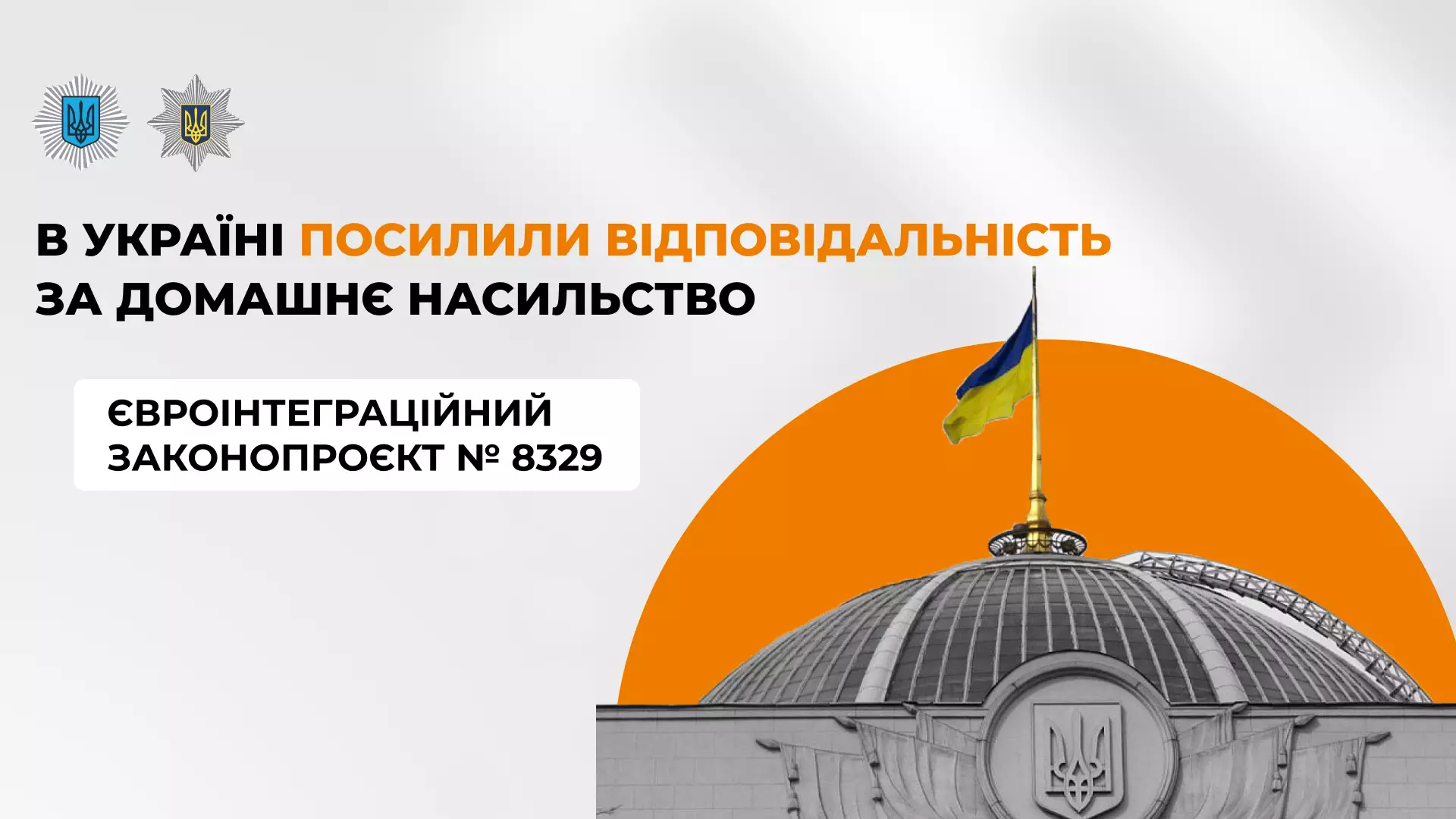 В УКРАЇНІ ПОСИЛИЛИ ВІДПОВІДАЛЬНІСТЬ ЗА ДОМАШНЄ НАСИЛЬСТВО

ЄВРОІНТЕГРАЦІЙНИЙ ЗАКОНОПРОЄКТ № 8329